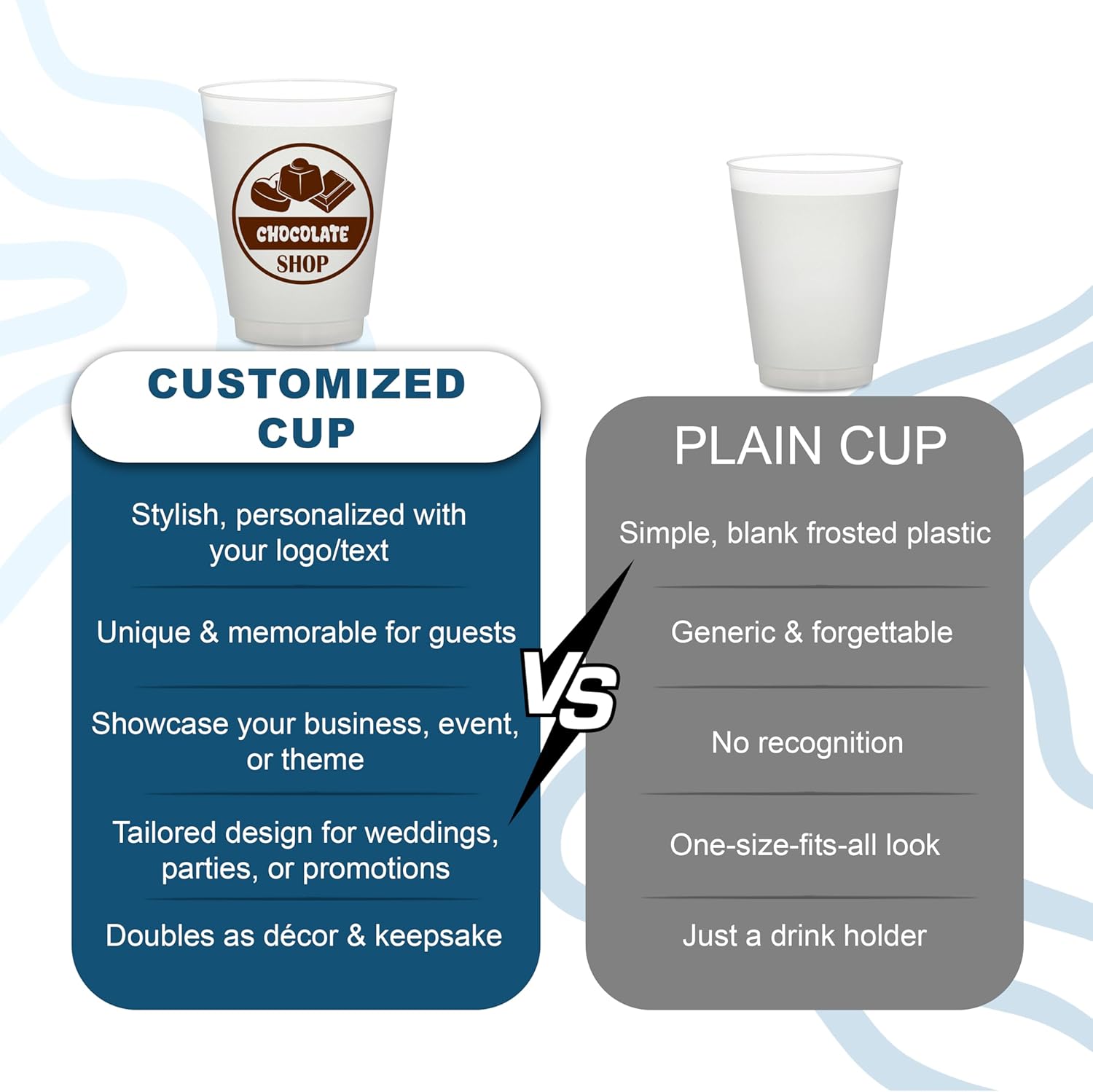 CHOCOLATE SHOP

CUSTOMIZED CUP

Stylish, personalized with your logo/text

Unique & memorable for guests

Showcase your business, event, or theme

Tailored design for weddings, parties, or promotions

Doubles as décor & keepsake

VS

PLAIN CUP

Simple, blank frosted plastic

Generic & forgettable

No recognition

One-size-fits-all look

Just a drink holder